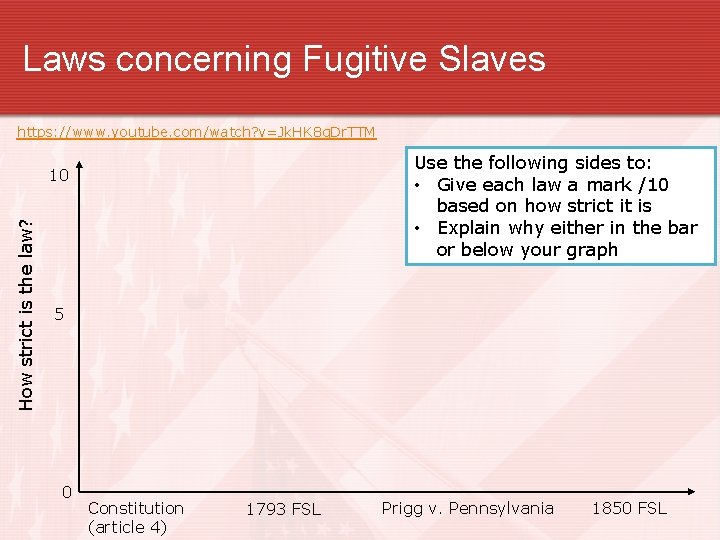 Laws concerning Fugitive Slaves

https://www.youtube.com/watch?v=JkHK8gDrTTM

Use the following sides to:
• Give each law a mark /10 based on how strict it is
• Explain why either in the bar or below your graph

How strict is the law?

10

5

0

Constitution (article 4)

1793 FSL

Prigg v. Pennsylvania

1850 FSL